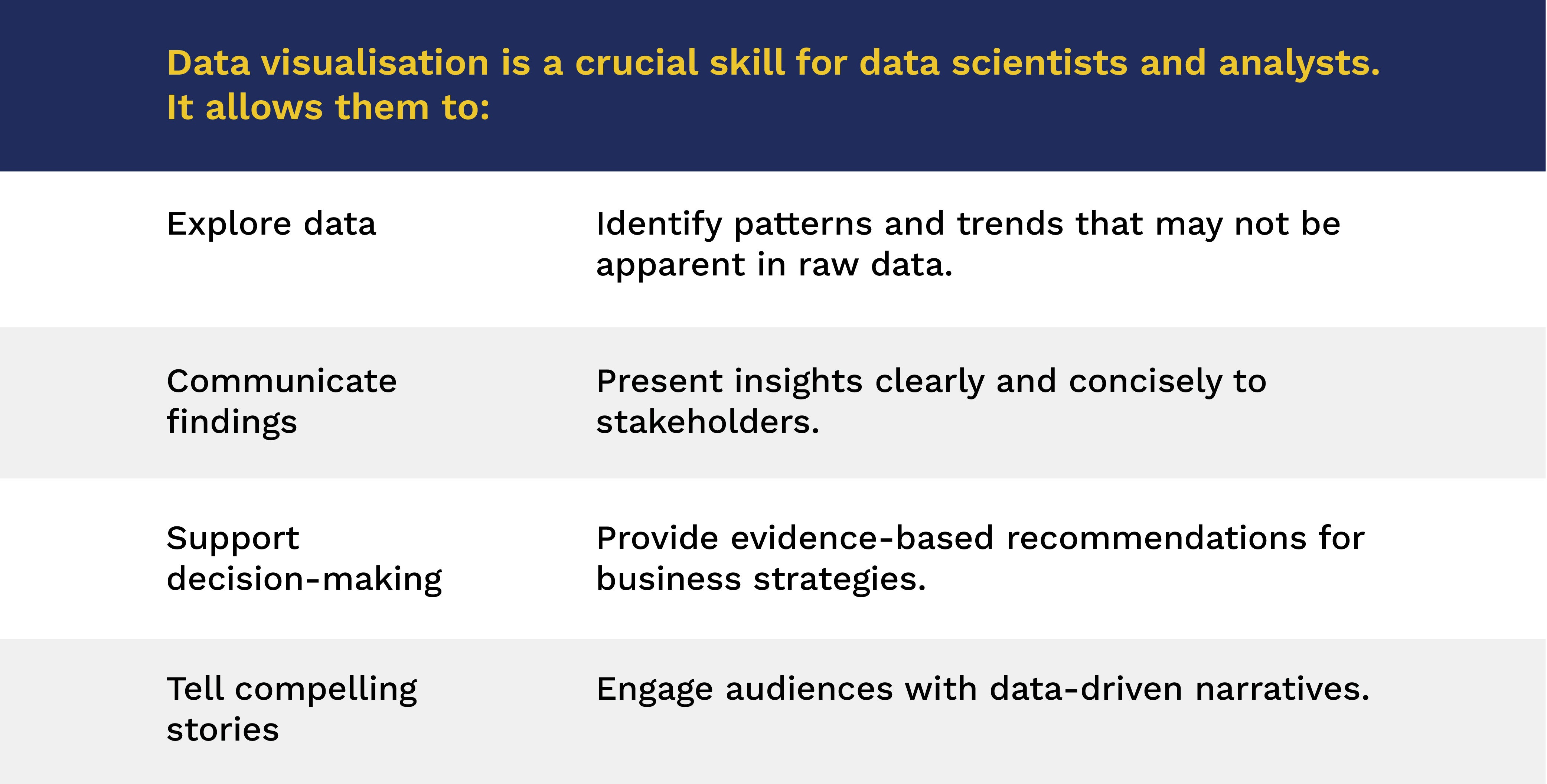 Data visualisation is a crucial skill for data scientists and analysts. It allows them to:

| | |
|---|---|
| Explore data | Identify patterns and trends that may not be apparent in raw data. |
| Communicate findings | Present insights clearly and concisely to stakeholders. |
| Support decision-making | Provide evidence-based recommendations for business strategies. |
| Tell compelling stories | Engage audiences with data-driven narratives. |